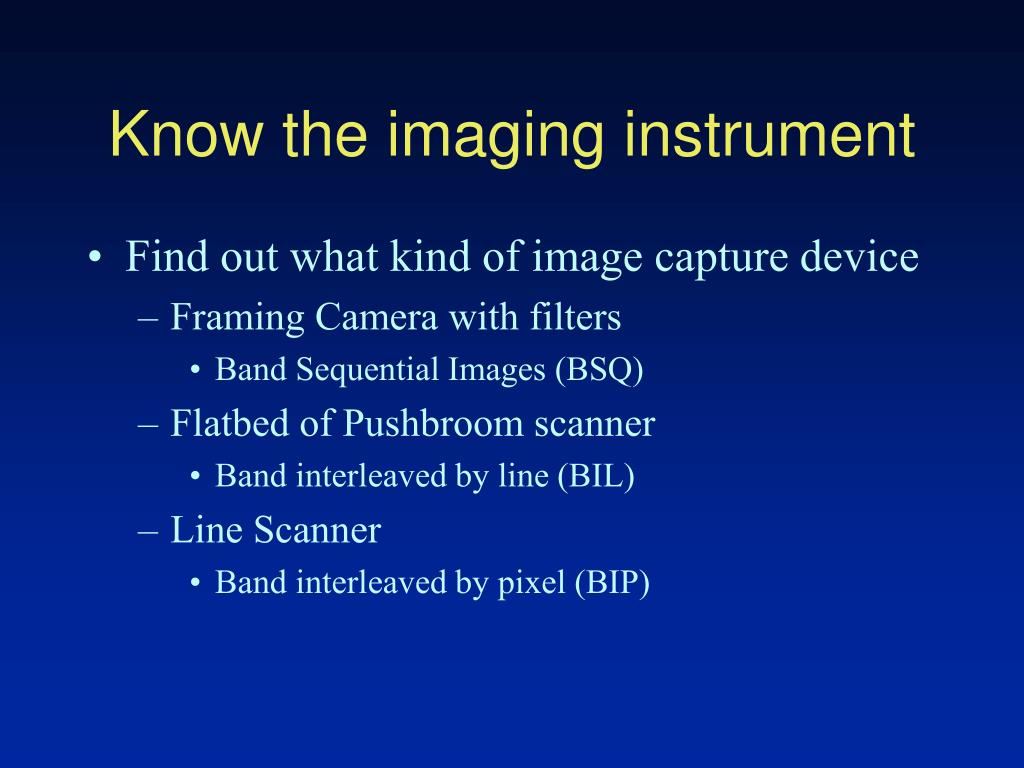 Know the imaging instrument

• Find out what kind of image capture device
  – Framing Camera with filters
    • Band Sequential Images (BSQ)
  – Flatbed of Pushbroom scanner
    • Band interleaved by line (BIL)
  – Line Scanner
    • Band interleaved by pixel (BIP)